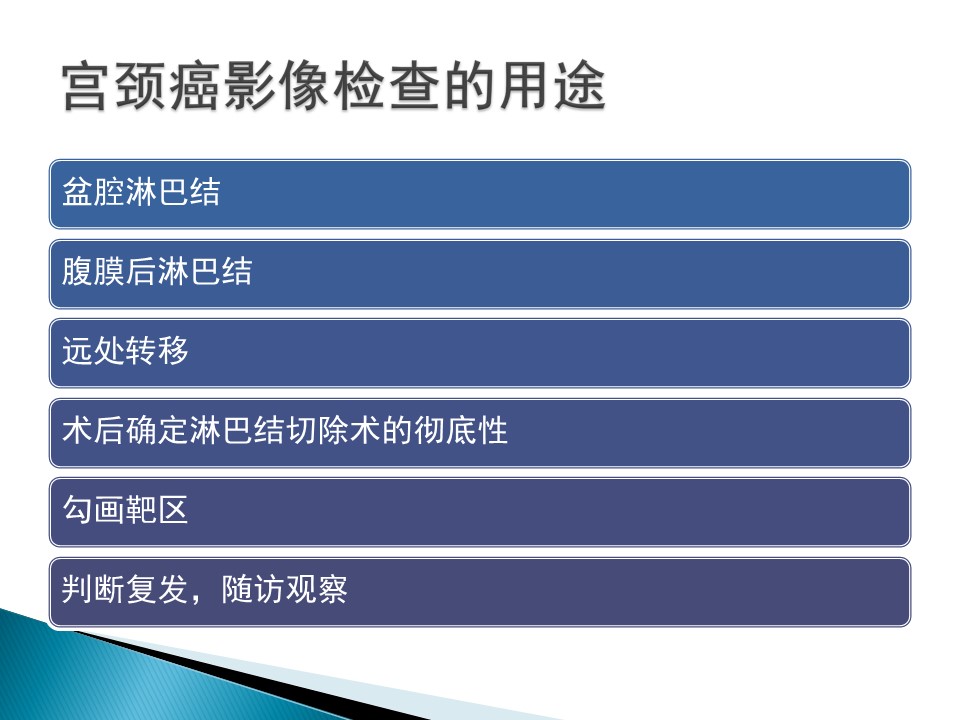 宫颈癌影像检查的用途

盆腔淋巴结

腹膜后淋巴结

远处转移

术后确定淋巴结切除术的彻底性

勾画靶区

判断复发，随访观察